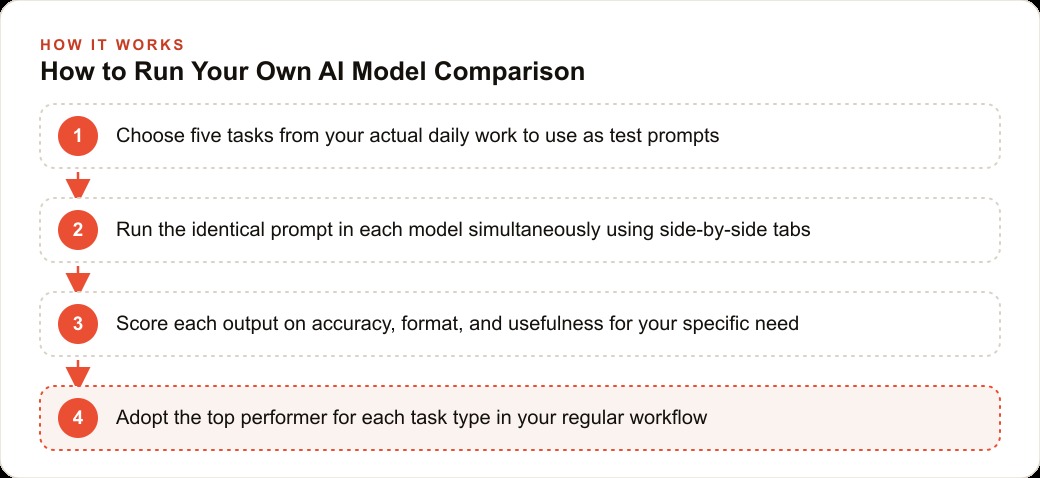 HOW IT WORKS

How to Run Your Own AI Model Comparison

1 Choose five tasks from your actual daily work to use as test prompts

2 Run the identical prompt in each model simultaneously using side-by-side tabs

3 Score each output on accuracy, format, and usefulness for your specific need

4 Adopt the top performer for each task type in your regular workflow